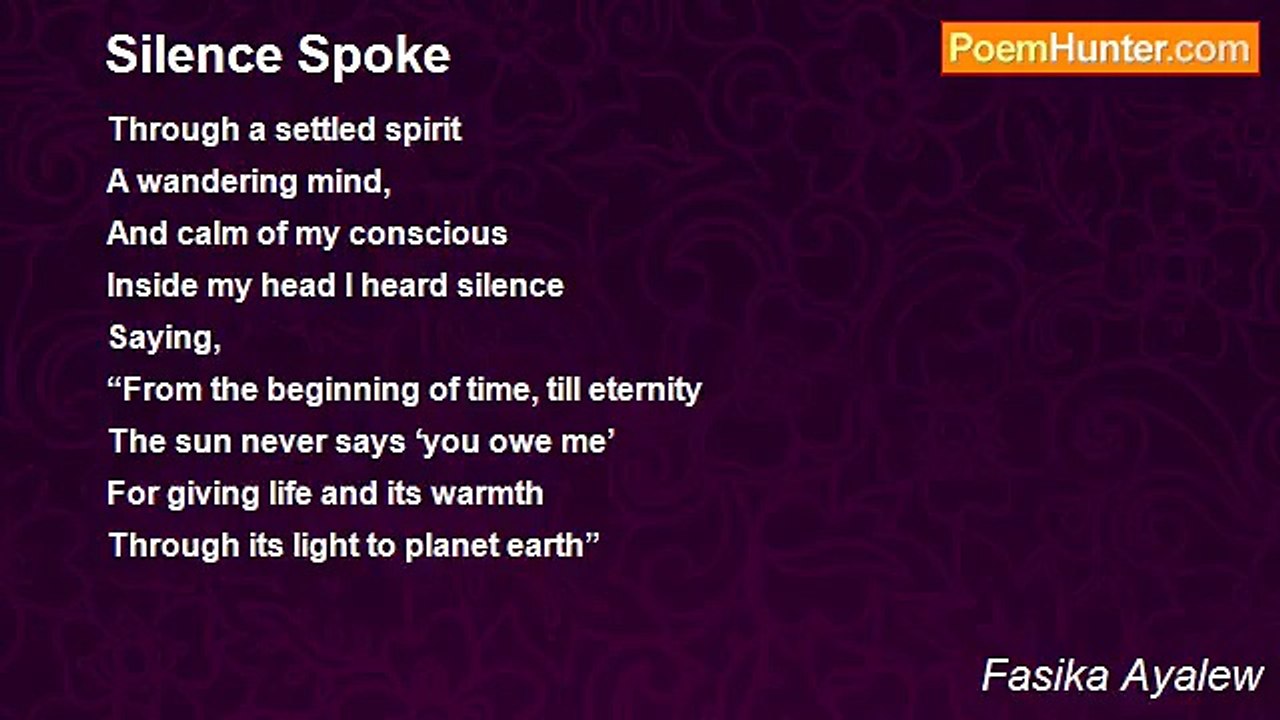 Silence Spoke

PoemHunter.com

Through a settled spirit
A wandering mind,
And calm of my conscious
Inside my head I heard silence
Saying,
“From the beginning of time, till eternity
The sun never says ‘you owe me’
For giving life and its warmth
Through its light to planet earth”

Fasika Ayalew